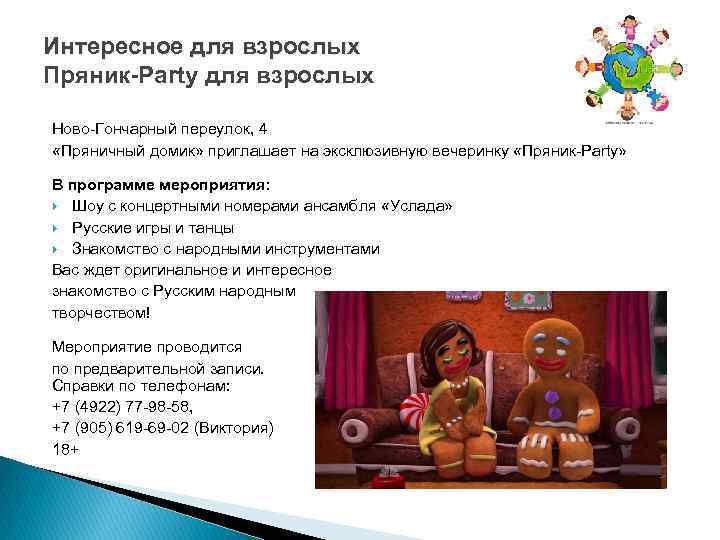 Интересное для взрослых
Пряник-Party для взрослых

Ново-Гончарный переулок, 4
«Пряничный домик» приглашает на эксклюзивную вечеринку «Пряник-Party»

В программе мероприятия:
Шоу с концертными номерами ансамбля «Услада»
Русские игры и танцы
Знакомство с народными инструментами
Вас ждет оригинальное и интересное знакомство с Русским народным творчеством!

Мероприятие проводится по предварительной записи.
Справки по телефонам:
+7 (4922) 77-98-58,
+7 (905) 619-69-02 (Виктория)
18+